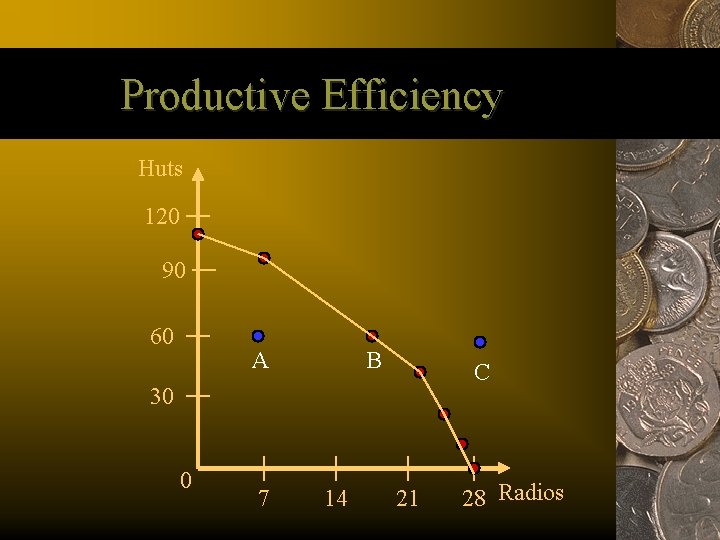 Productive Efficiency

Huts

120

90

60

30

0

A

B

C

7

14

21

28

Radios